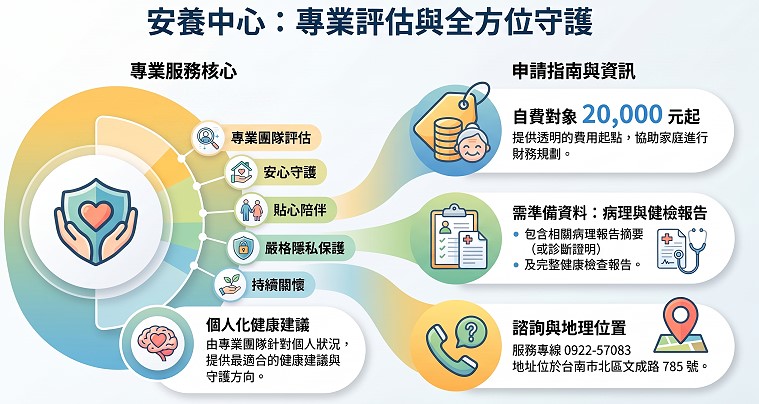 安養中心：專業評估與全方位守護

專業服務核心

專業團隊評估

安心守護

貼心陪伴

嚴格隱私保護

持續關懷

個人化健康建議

由專業團隊針對個人狀況，提供最適合的健康建議與守護方向。

申請指南與資訊

自費對象 20,000 元起

提供透明的費用起點，協助家庭進行財務規劃。

需準備資料：病理與健檢報告

• 包含相關病理報告摘要（或診斷證明）

• 及完整健康檢查報告。

諮詢與地理位置

服務專線 0922-57083

地址位於台南市北區文成路 785 號。